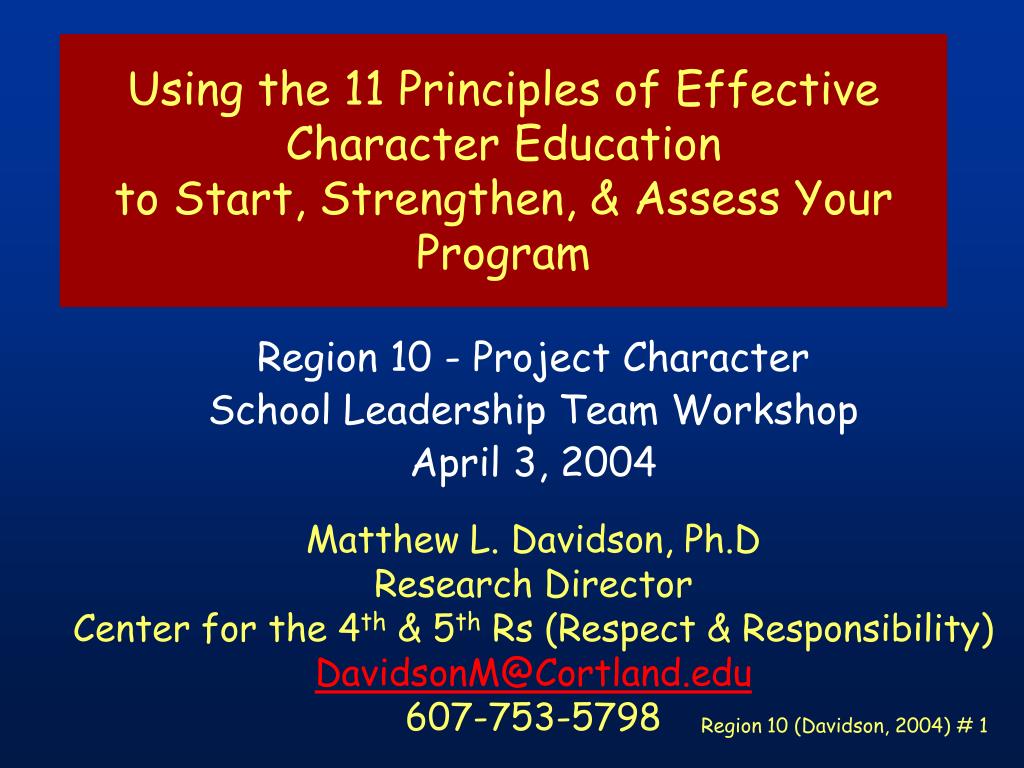 Using the 11 Principles of Effective Character Education to Start, Strengthen, & Assess Your Program

Region 10 - Project Character
School Leadership Team Workshop
April 3, 2004

Matthew L. Davidson, Ph.D
Research Director
Center for the 4$^{th}$ & 5$^{th}$ Rs (Respect & Responsibility)
DavidsonM@Cortland.edu
607-753-5798

Region 10 (Davidson, 2004) # 1